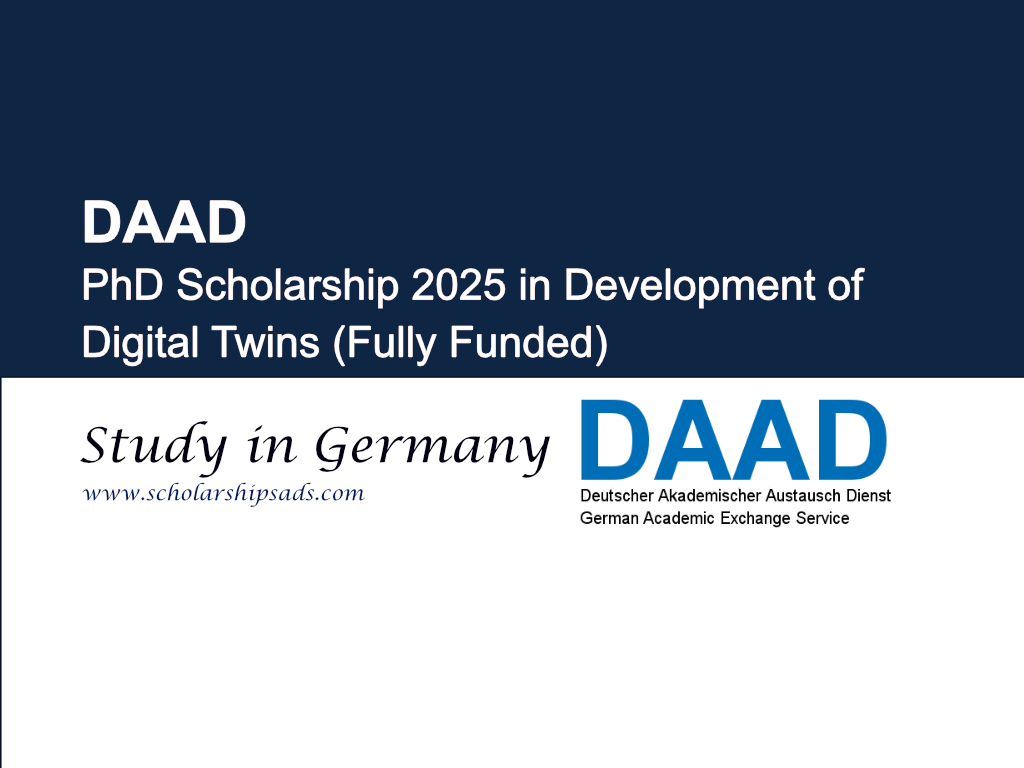 DAAD
PhD Scholarship 2025 in Development of Digital Twins (Fully Funded)

Study in Germany
www.scholarshipsads.com

DAAD
Deutscher Akademischer Austausch Dienst
German Academic Exchange Service